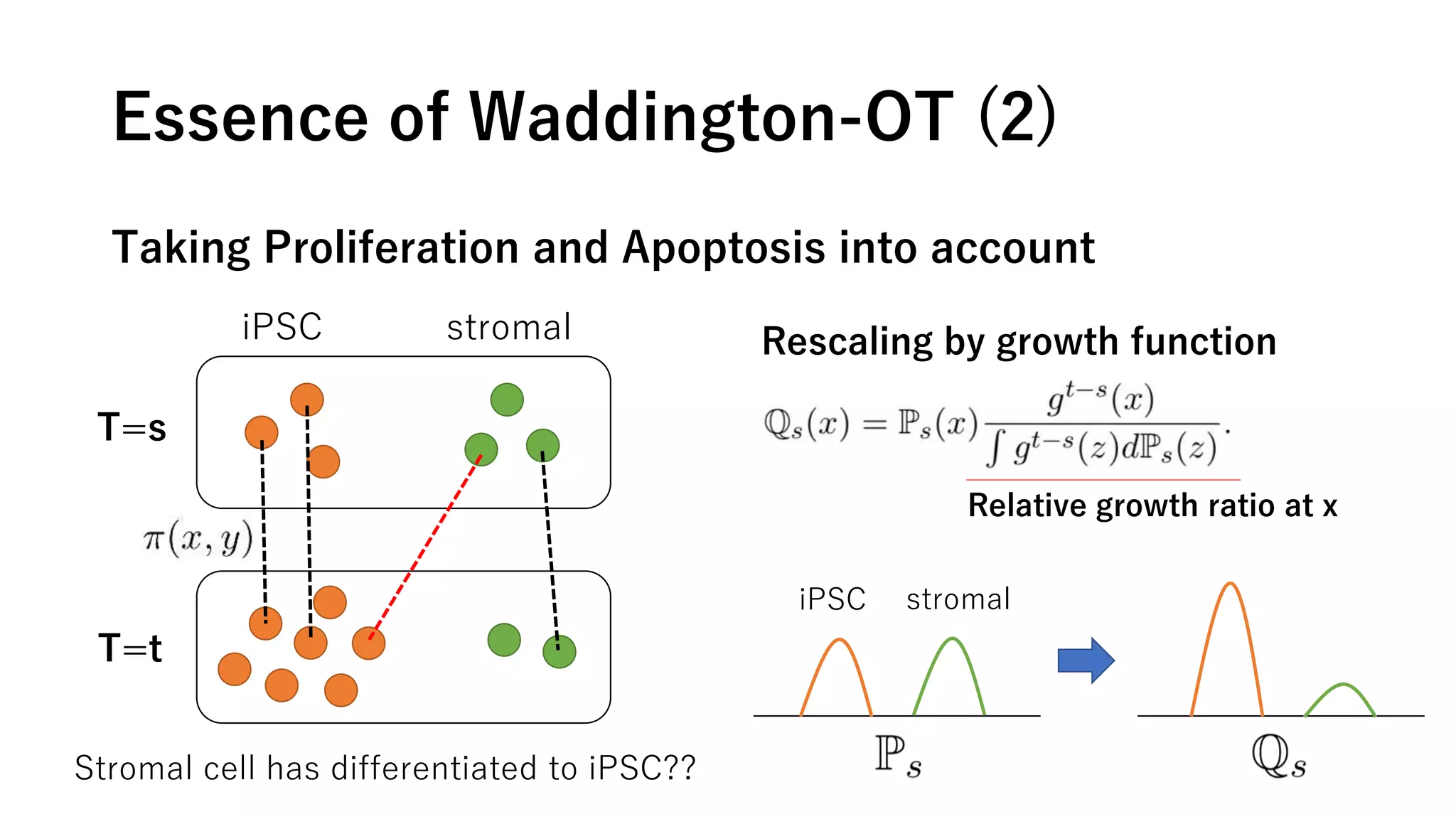 Essence of Waddington-OT (2)

Taking Proliferation and Apoptosis into account

iPSC stromal

T=s

$\pi(x, y)$

T=t

Stromal cell has differentiated to iPSC??

Rescaling by growth function

$\mathbb{Q}_s(x) = \mathbb{P}_s(x) \frac{g^{t-s}(x)}{\int g^{t-s}(z) d\mathbb{P}_s(z)}.$

Relative growth ratio at x

iPSC stromal

$\mathbb{P}_s$

$\mathbb{Q}_s$